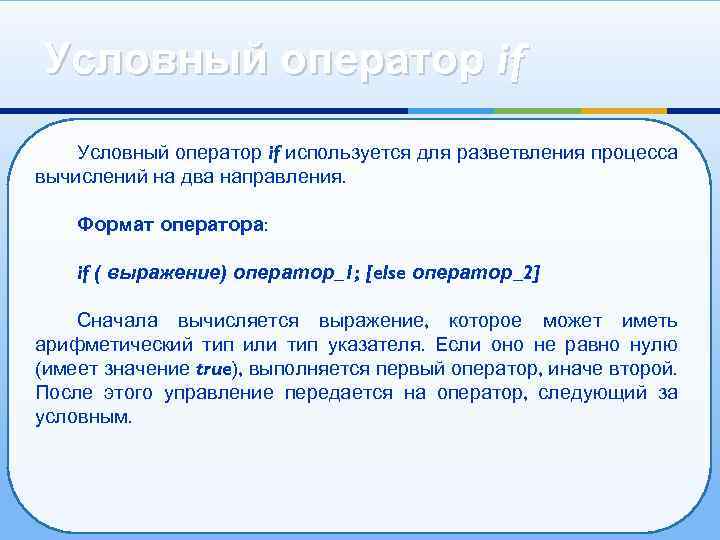 Условный оператор if

Условный оператор if используется для разветвления процесса вычислений на два направления.

Формат оператора:

if ( выражение) оператор_1; [else оператор_2]

Сначала вычисляется выражение, которое может иметь арифметический тип или тип указателя. Если оно не равно нулю (имеет значение true), выполняется первый оператор, иначе второй. После этого управление передается на оператор, следующий за условным.